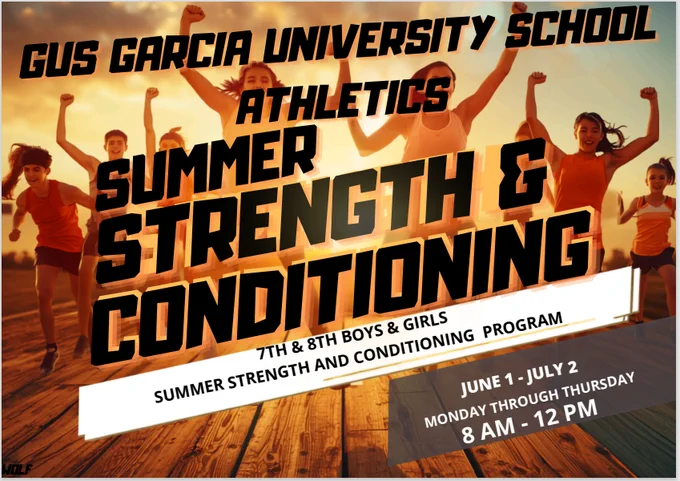 GUS GARCIA UNIVERSITY SCHOOL ATHLETICS

SUMMER STRENGTH & CONDITIONING

7TH & 8TH BOYS & GIRLS
SUMMER STRENGTH AND CONDITIONING PROGRAM

JUNE 1 - JULY 2
MONDAY THROUGH THURSDAY
8 AM - 12 PM

WOLF